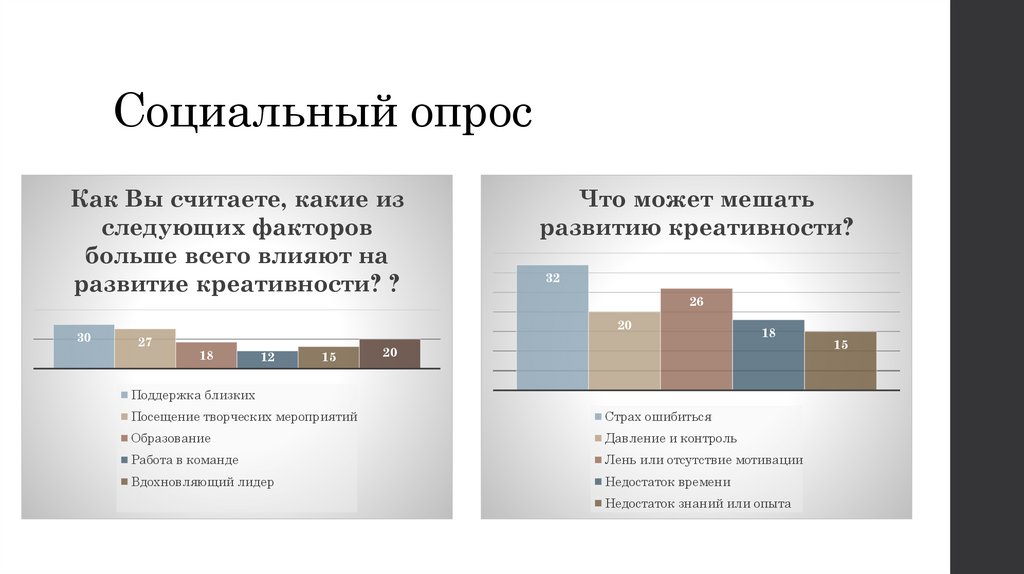 Социальный опрос

Как Вы считаете, какие из следующих факторов больше всего влияют на развитие креативности? ?

30
27
18
12
15
20

Поддержка близких
Посещение творческих мероприятий
Образование
Работа в команде
Вдохновляющий лидер

Что может мешать развитию креативности?

32
20
26
18
15

Страх ошибиться
Давление и контроль
Лень или отсутствие мотивации
Недостаток времени
Недостаток знаний или опыта